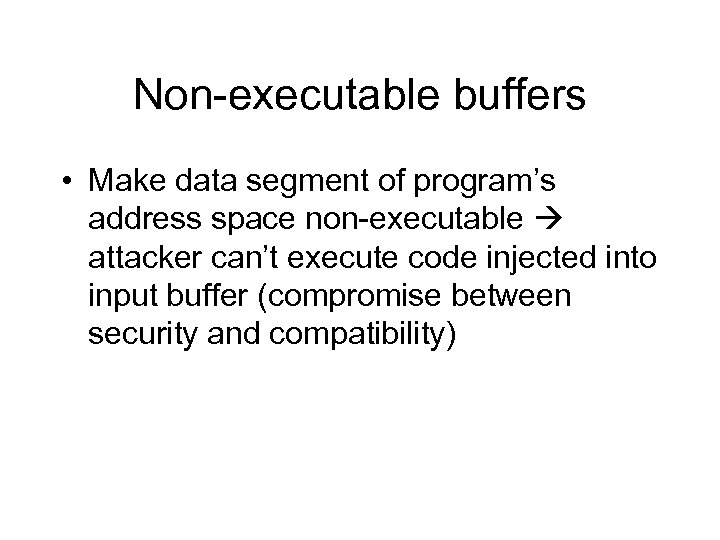 Non-executable buffers

• Make data segment of program's address space non-executable → attacker can't execute code injected into input buffer (compromise between security and compatibility)